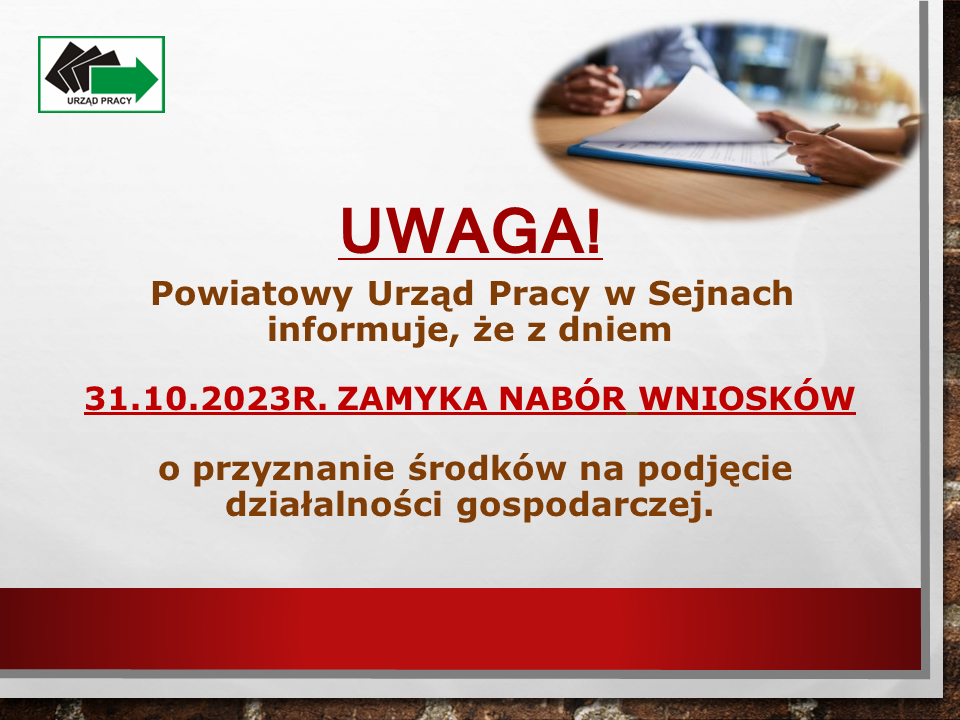 URZĄD PRACY

UWAGA!

Powiatowy Urząd Pracy w Sejnach informuje, że z dniem

31.10.2023R. ZAMYKA NABÓR WNIOSKÓW

o przyznanie środków na podjęcie działalności gospodarczej.